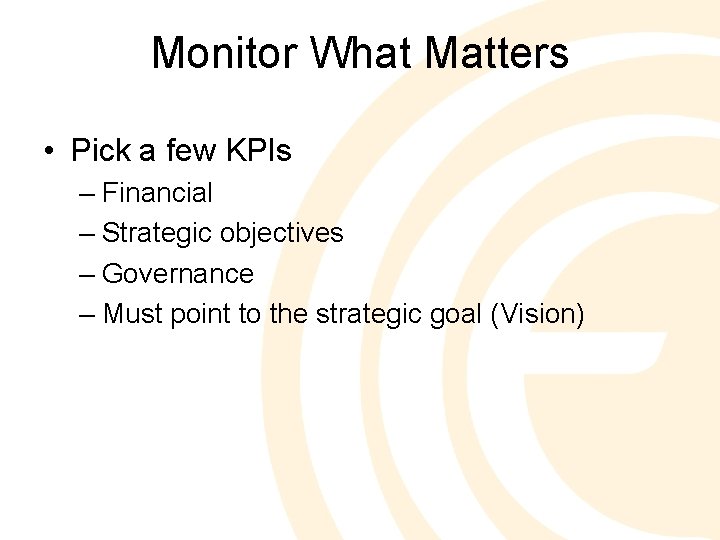 Monitor What Matters

• Pick a few KPIs
– Financial
– Strategic objectives
– Governance
– Must point to the strategic goal (Vision)